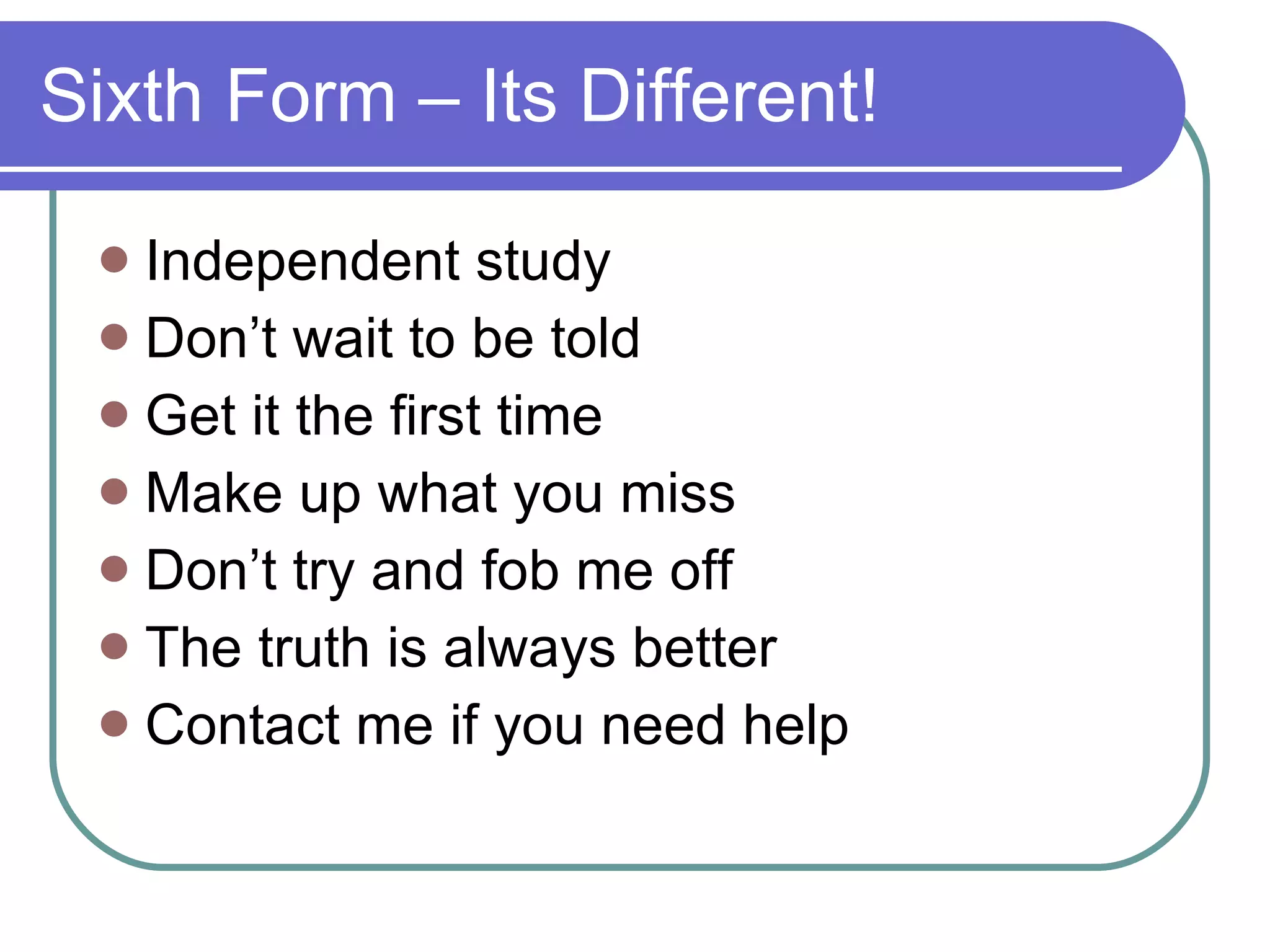 Sixth Form – Its Different!

- Independent study
- Don’t wait to be told
- Get it the first time
- Make up what you miss
- Don’t try and fob me off
- The truth is always better
- Contact me if you need help